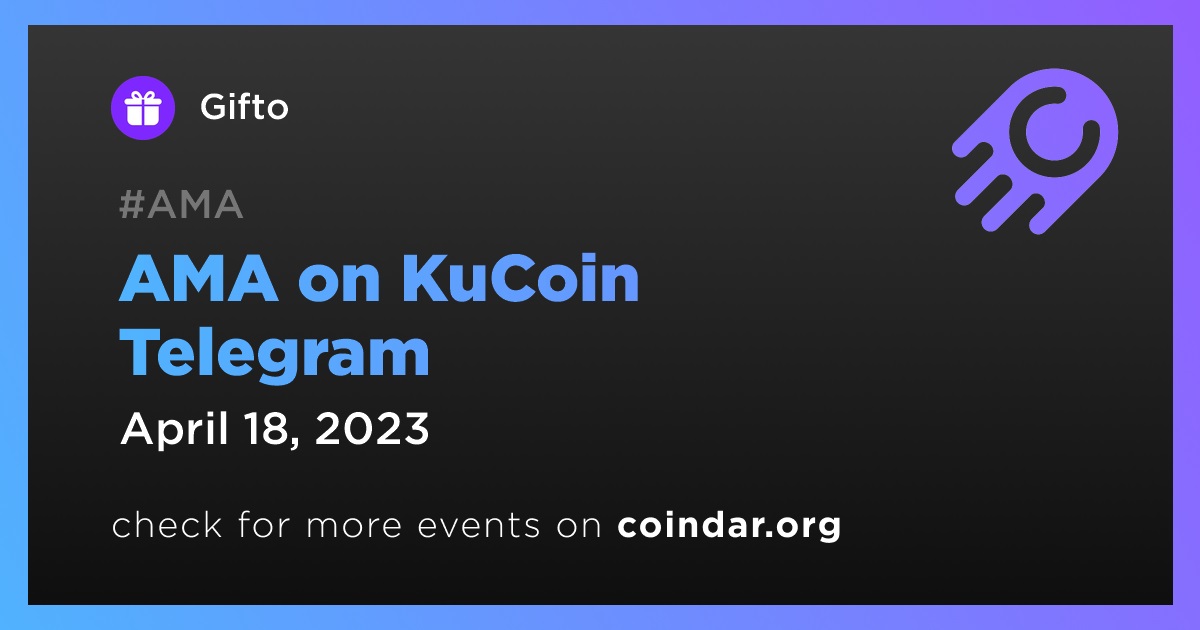 Gifto

#AMA

AMA on KuCoin Telegram

April 18, 2023

check for more events on coindar.org